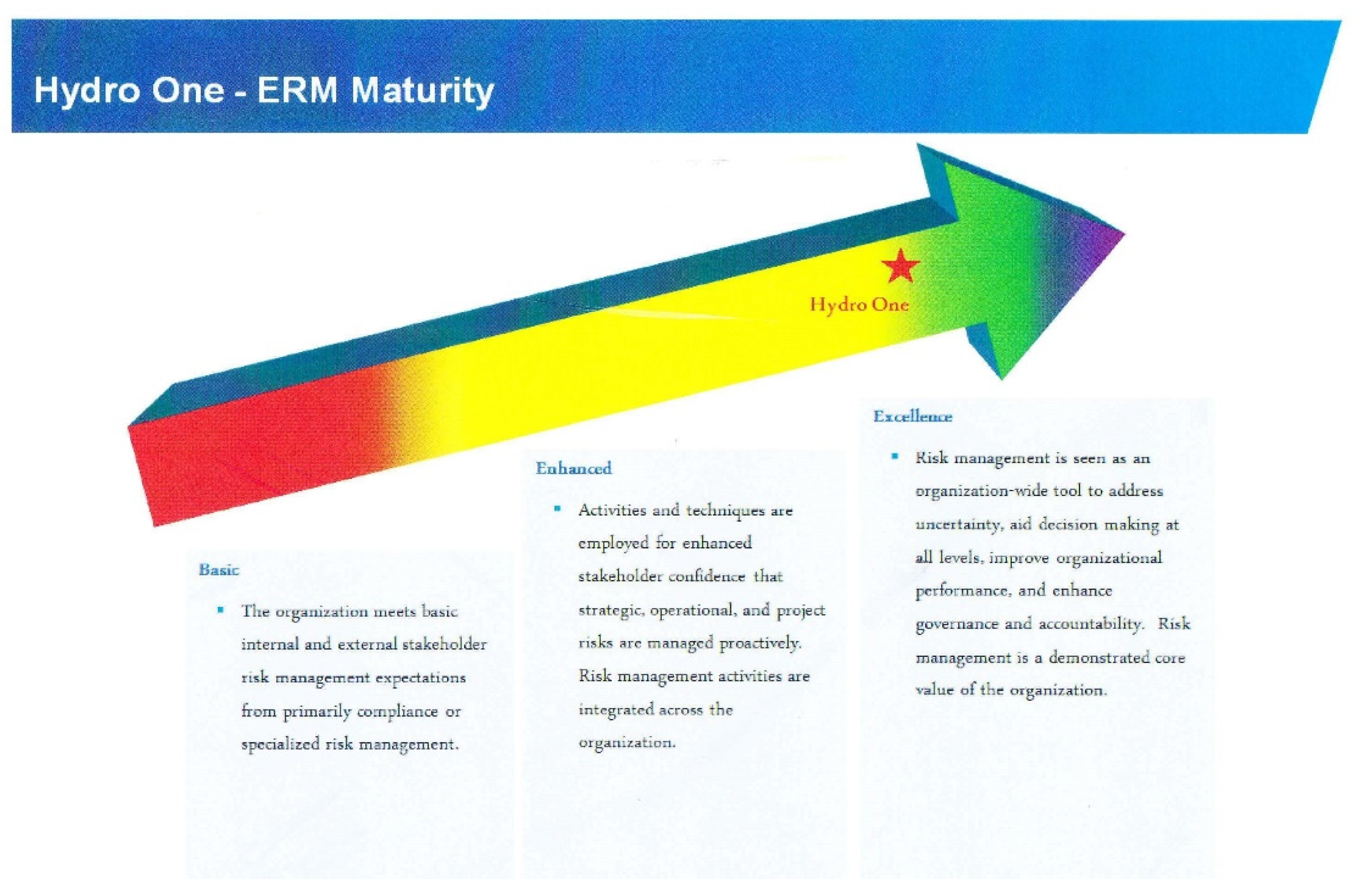 Hydro One - ERM Maturity

Hydro One

Basic

▪ The organization meets basic internal and external stakeholder risk management expectations from primarily compliance or specialized risk management.

Enhanced

▪ Activities and techniques are employed for enhanced stakeholder confidence that strategic, operational, and project risks are managed proactively. Risk management activities are integrated across the organization.

Excellence

▪ Risk management is seen as an organization-wide tool to address uncertainty, aid decision making at all levels, improve organizational performance, and enhance governance and accountability. Risk management is a demonstrated core value of the organization.